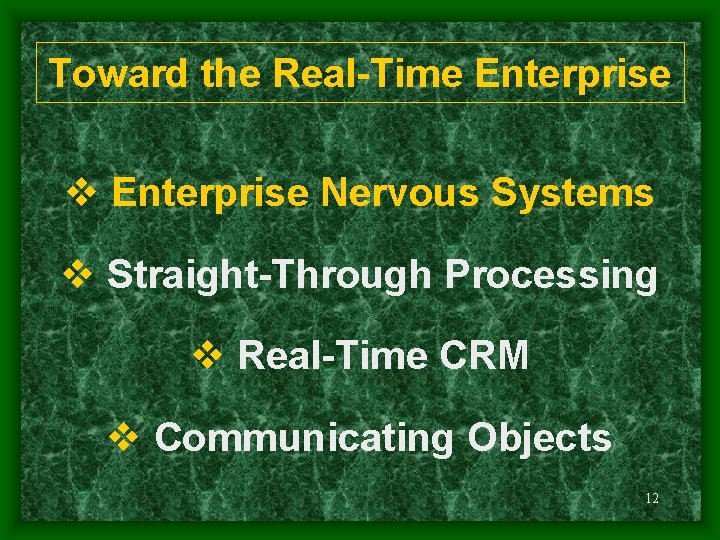 Toward the Real-Time Enterprise

❖ Enterprise Nervous Systems

❖ Straight-Through Processing

❖ Real-Time CRM

❖ Communicating Objects

12